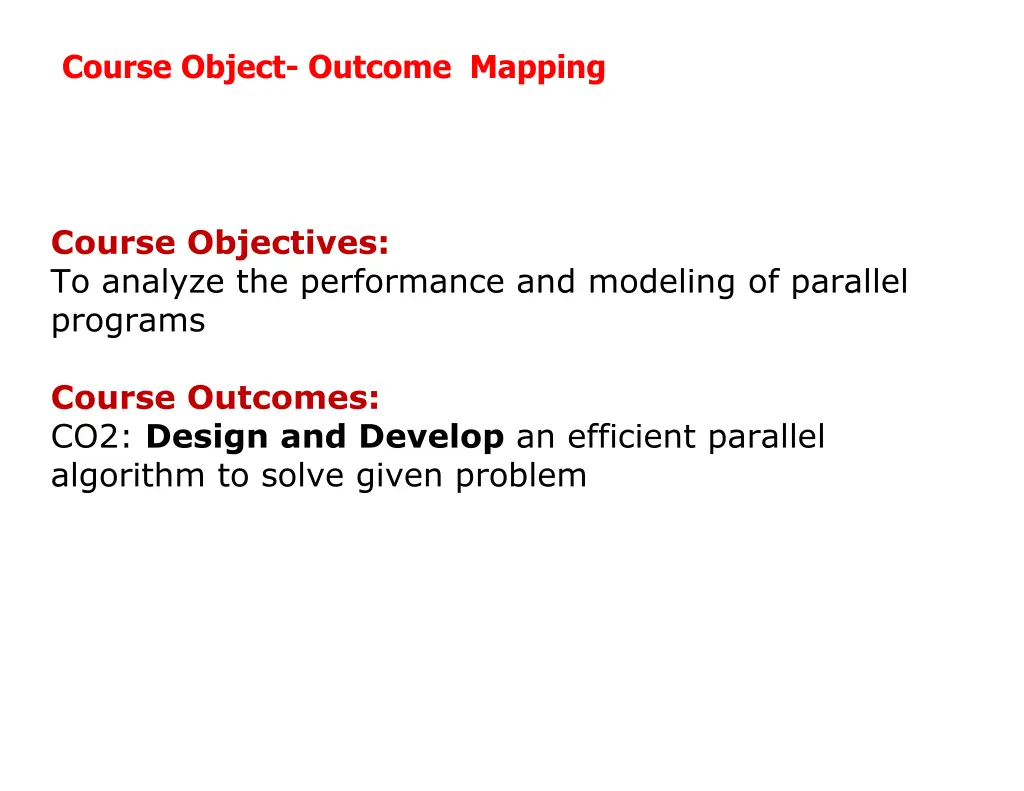 Course Object- Outcome Mapping

Course Objectives:
To analyze the performance and modeling of parallel programs

Course Outcomes:
CO2: Design and Develop an efficient parallel algorithm to solve given problem